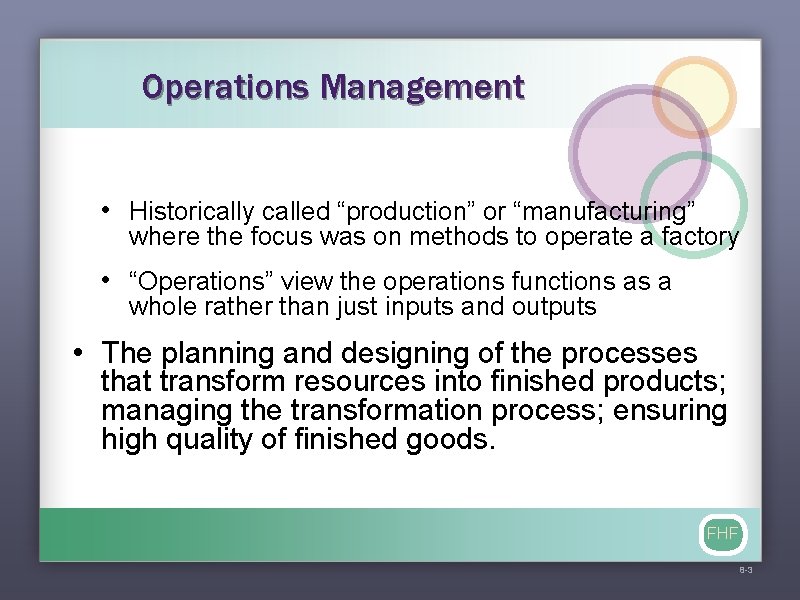 Operations Management

• Historically called “production” or “manufacturing” where the focus was on methods to operate a factory

• “Operations” view the operations functions as a whole rather than just inputs and outputs

• The planning and designing of the processes that transform resources into finished products; managing the transformation process; ensuring high quality of finished goods.

FHF

8-3